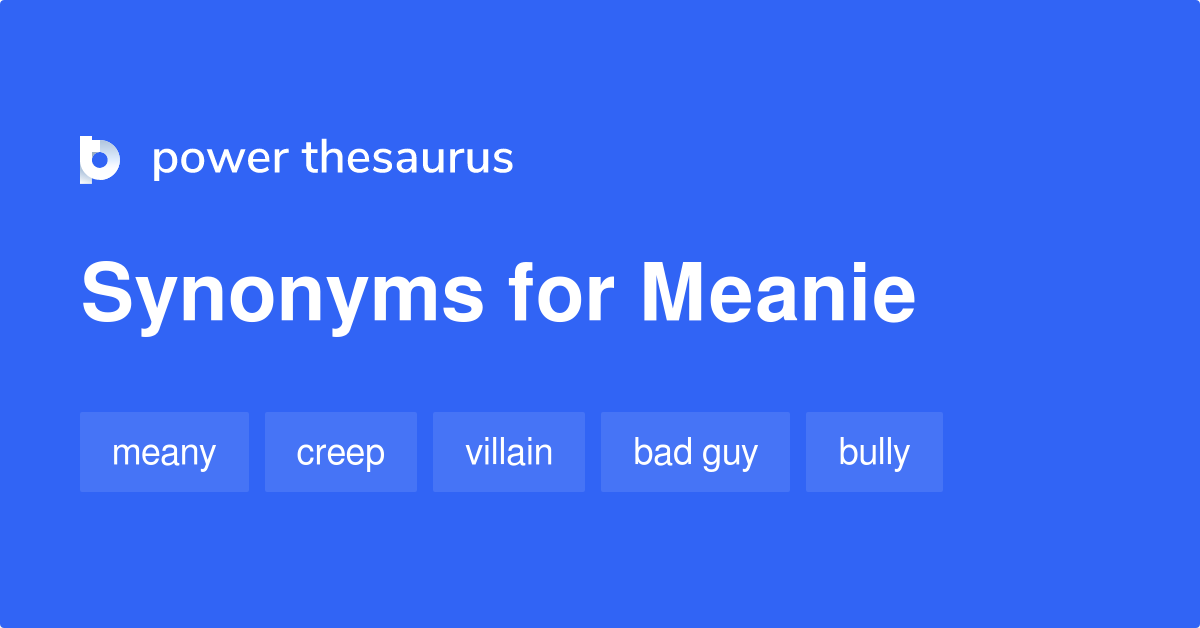 power thesaurus

Synonyms for Meanie

meany
creep
villain
bad guy
bully